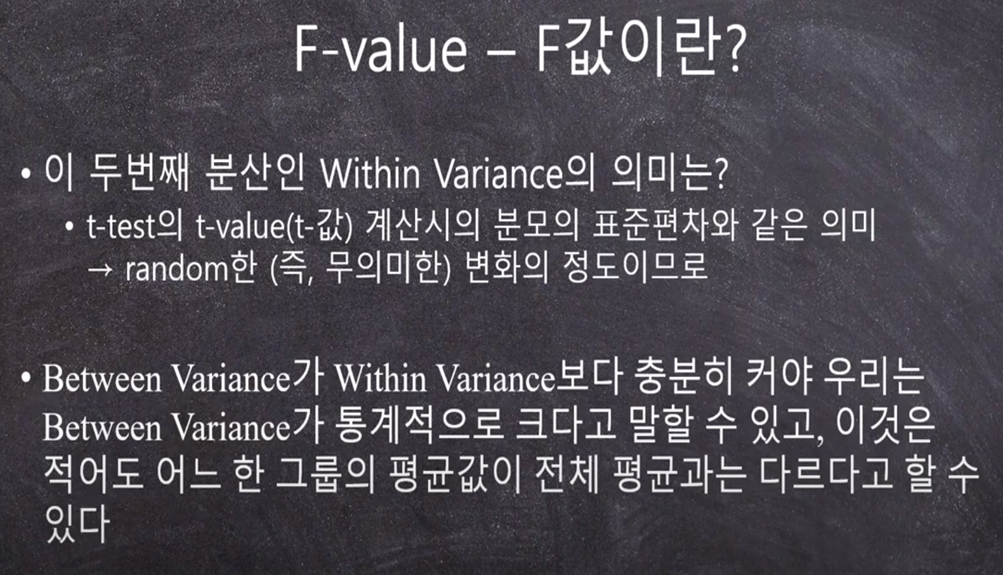 F-value – F값이란?

• 이 두번째 분산인 Within Variance의 의미는?
  • t-test의 t-value(t-값) 계산시의 분모의 표준편차와 같은 의미 → random한 (즉, 무의미한) 변화의 정도이므로

• Between Variance가 Within Variance보다 충분히 커야 우리는 Between Variance가 통계적으로 크다고 말할 수 있고, 이것은 적어도 어느 한 그룹의 평균값이 전체 평균과는 다르다고 할 수 있다